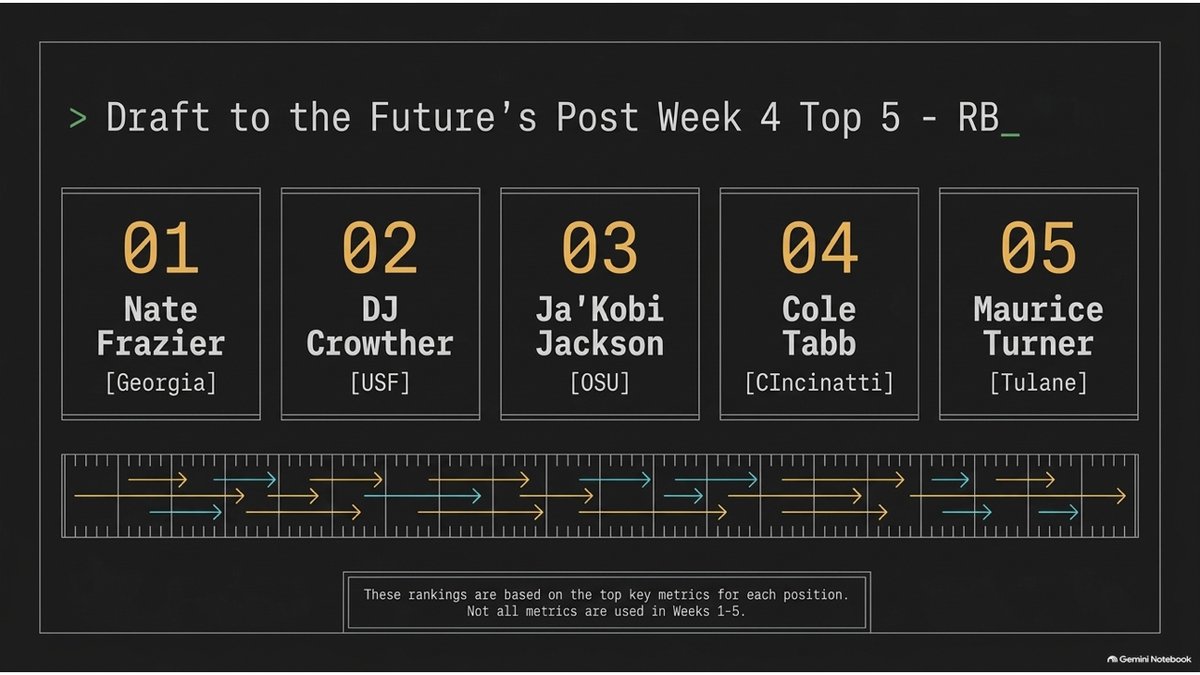 > Draft to the Future's Post Week 4 Top 5 - RB_

01
Nate Frazier
[Georgia]

02
DJ Crowther
[USF]

03
Ja'Kobi Jackson
[OSU]

04
Cole Tabb
[CIncinatti]

05
Maurice Turner
[Tulane]

These rankings are based on the top key metrics for each position. Not all metrics are used in Weeks 1-5.

Gemini Notebook